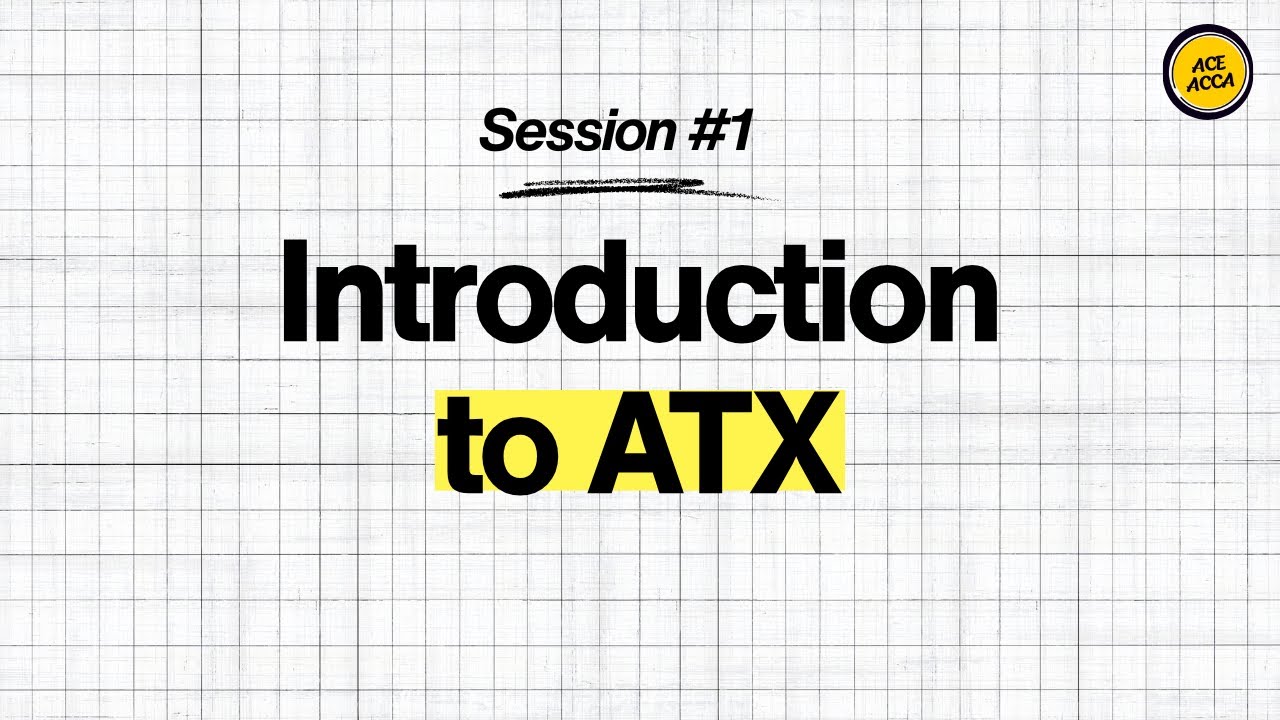 ACE ACCA

Session #1

Introduction to ATX